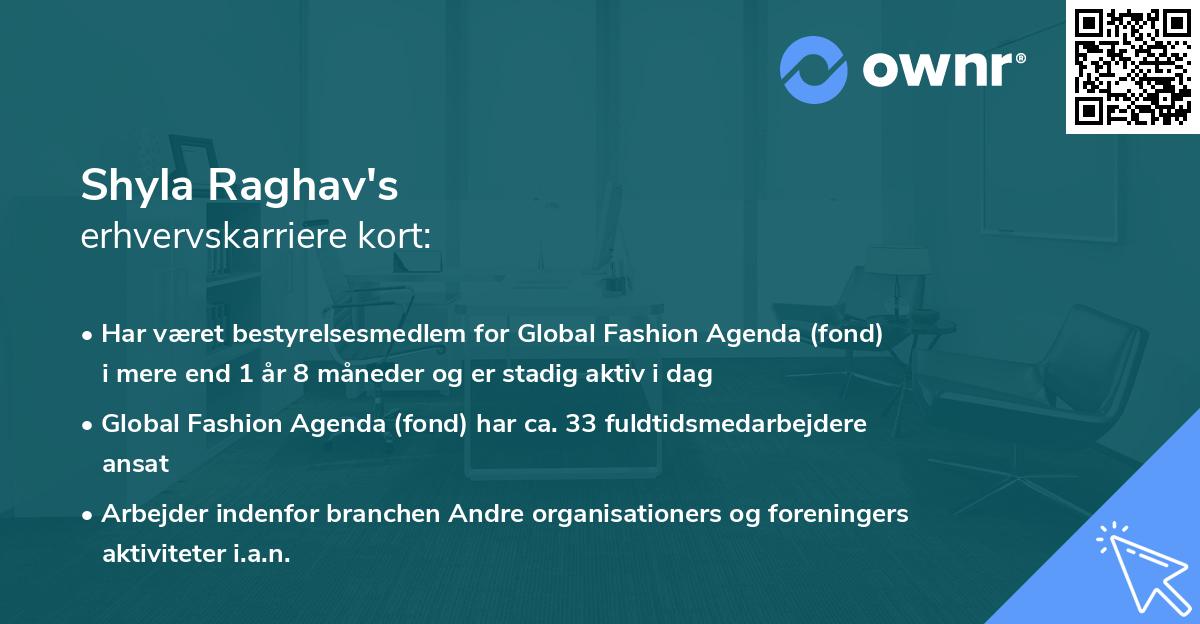 ownr®

Shyla Raghav's
erhvervskarriere kort:

• Har været bestyrelsesmedlem for Global Fashion Agenda (fond) i mere end 1 år 8 måneder og er stadig aktiv i dag

• Global Fashion Agenda (fond) har ca. 33 fuldtidsmedarbejdere ansat

• Arbejder indenfor branchen Andre organisationers og foreningers aktiviteter i.a.n.